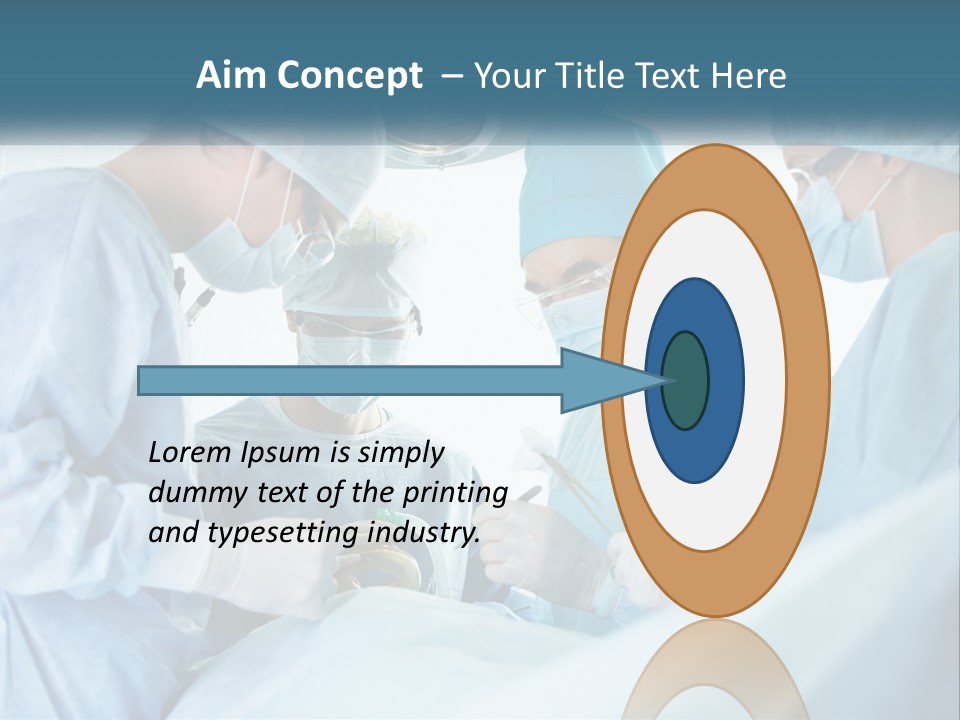 Aim Concept – Your Title Text Here

Lorem Ipsum is simply dummy text of the printing and typesetting industry.